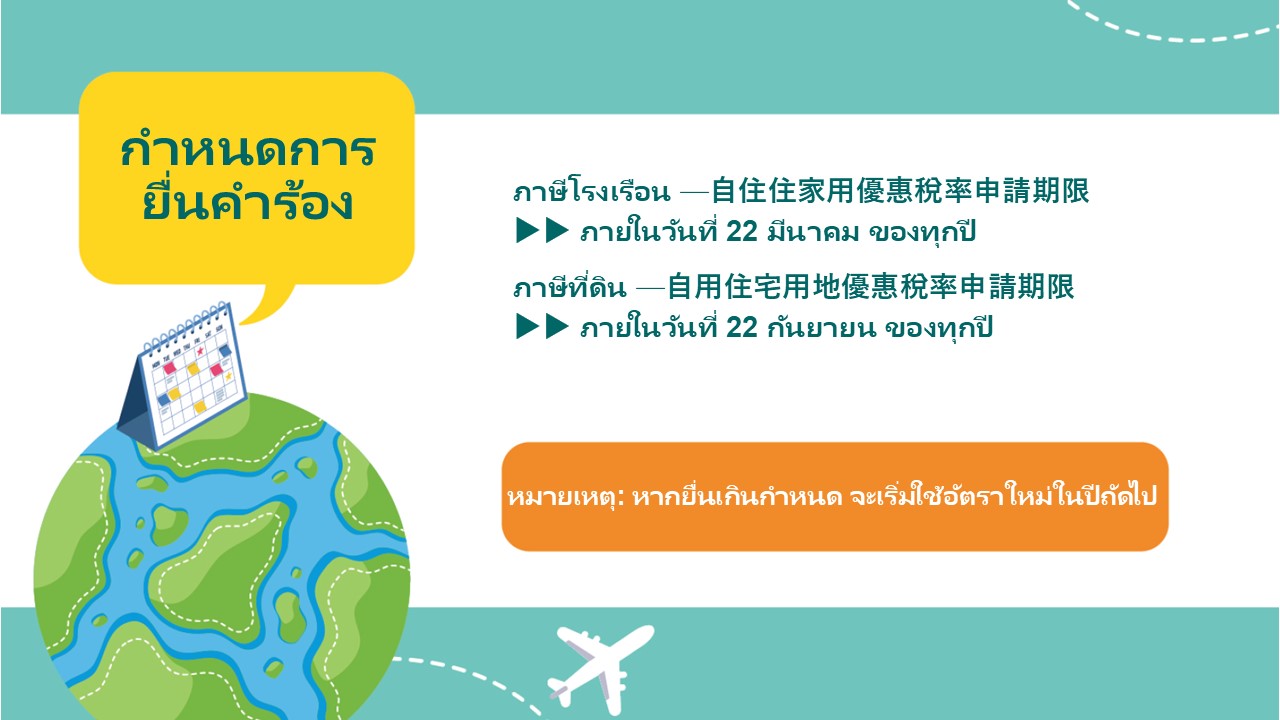 กำหนดการ
ยื่นคำร้อง

ภาษีโรงเรือน —自住住家用優惠稅率申請期限
▶▶ ภายในวันที่ 22 มีนาคม ของทุกปี

ภาษีที่ดิน —自用住宅用地優惠稅率申請期限
▶▶ ภายในวันที่ 22 กันยายน ของทุกปี

หมายเหตุ: หากยื่นเกินกำหนด จะเริ่มใช้อัตราใหม่ในปีถัดไป